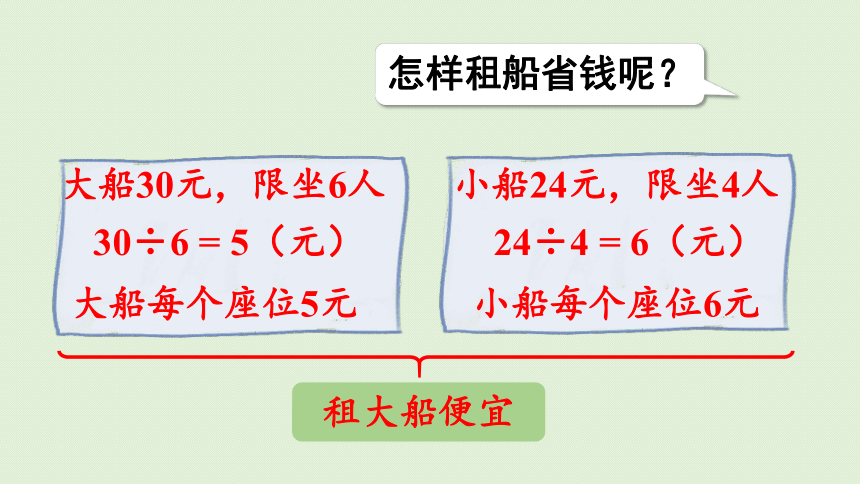 怎样租船省钱呢？

大船30元，限坐6人
$30 \div 6 = 5$（元）
大船每个座位5元

小船24元，限坐4人
$24 \div 4 = 6$（元）
小船每个座位6元

租大船便宜